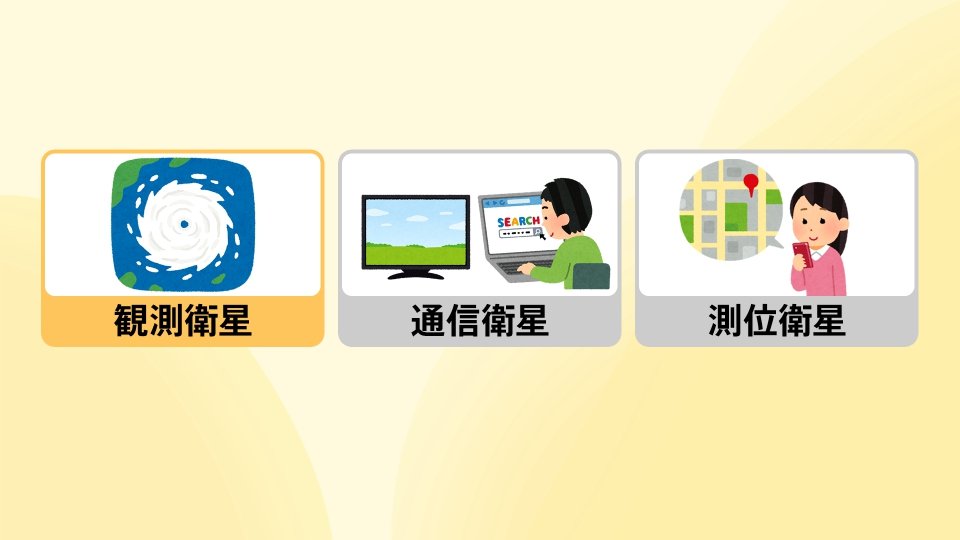 観測衛星

SEARCH

通信衛星

測位衛星